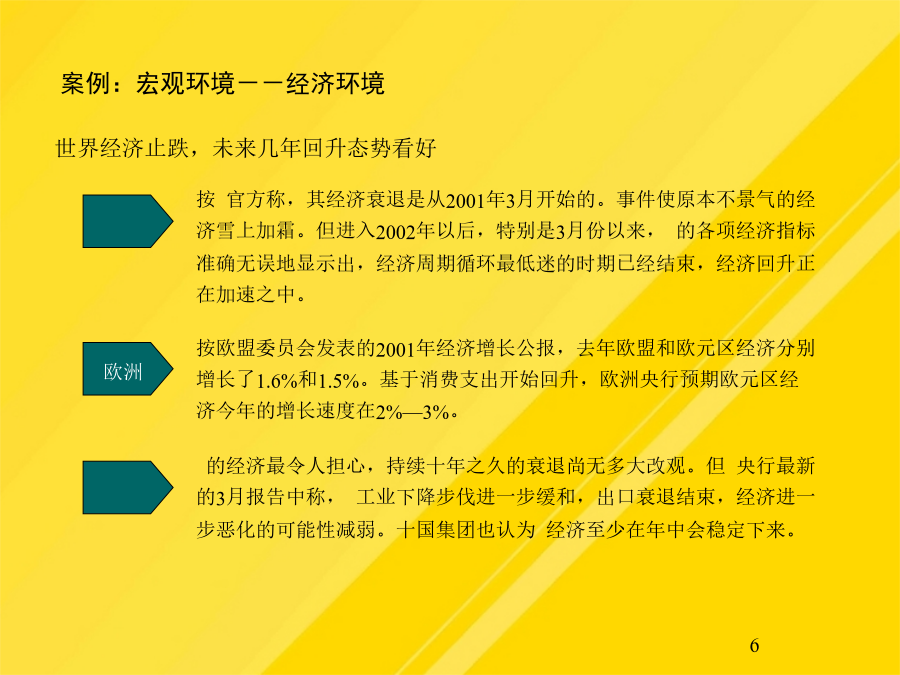 案例：宏观环境－－经济环境

世界经济止跌，未来几年回升态势看好

按 官方称，其经济衰退是从2001年3月开始的。事件使原本不景气的经济雪上加霜。但进入2002年以后，特别是3月份以来， 的各项经济指标准确无误地显示出，经济周期循环最低迷的时期已经结束，经济回升正在加速之中。

欧洲

按欧盟委员会发表的2001年经济增长公报，去年欧盟和欧元区经济分别增长了1.6%和1.5%。基于消费支出开始回升，欧洲央行预期欧元区经济今年的增长速度在2%—3%。

的经济最令人担心，持续十年之久的衰退尚无多大改观。但 央行最新的3月报告中称， 工业下降步伐进一步缓和，出口衰退结束，经济进一步恶化的可能性减弱。十国集团也认为 经济至少在年中会稳定下来。

6